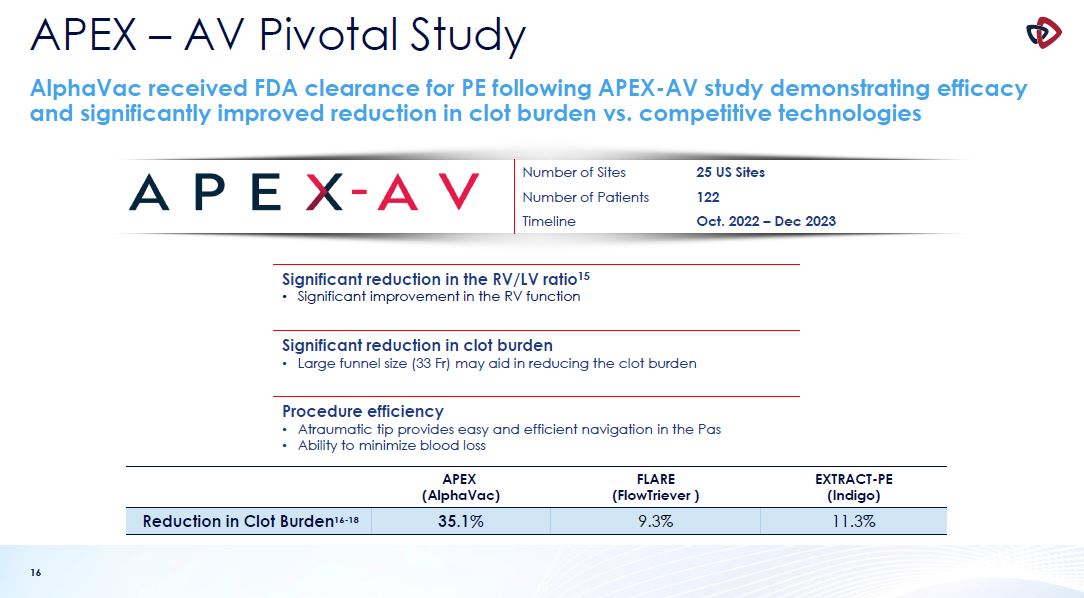 APEX – AV Pivotal Study

AlphaVac received FDA clearance for PE following APEX-AV study demonstrating efficacy and significantly improved reduction in clot burden vs. competitive technologies

APEX-AV

| Number of Sites | 25 US Sites |
|---|---|
| Number of Patients | 122 |
| Timeline | Oct. 2022 – Dec 2023 |

Significant reduction in the RV/LV ratio$^{15}$
• Significant improvement in the RV function

Significant reduction in clot burden
• Large funnel size (33 Fr) may aid in reducing the clot burden

Procedure efficiency
• Atraumatic tip provides easy and efficient navigation in the Pas
• Ability to minimize blood loss

| | APEX (AlphaVac) | FLARE (FlowTriever ) | EXTRACT-PE (Indigo) |
|---|---|---|---|
| Reduction in Clot Burden$^{16-18}$ | 35.1% | 9.3% | 11.3% |

16